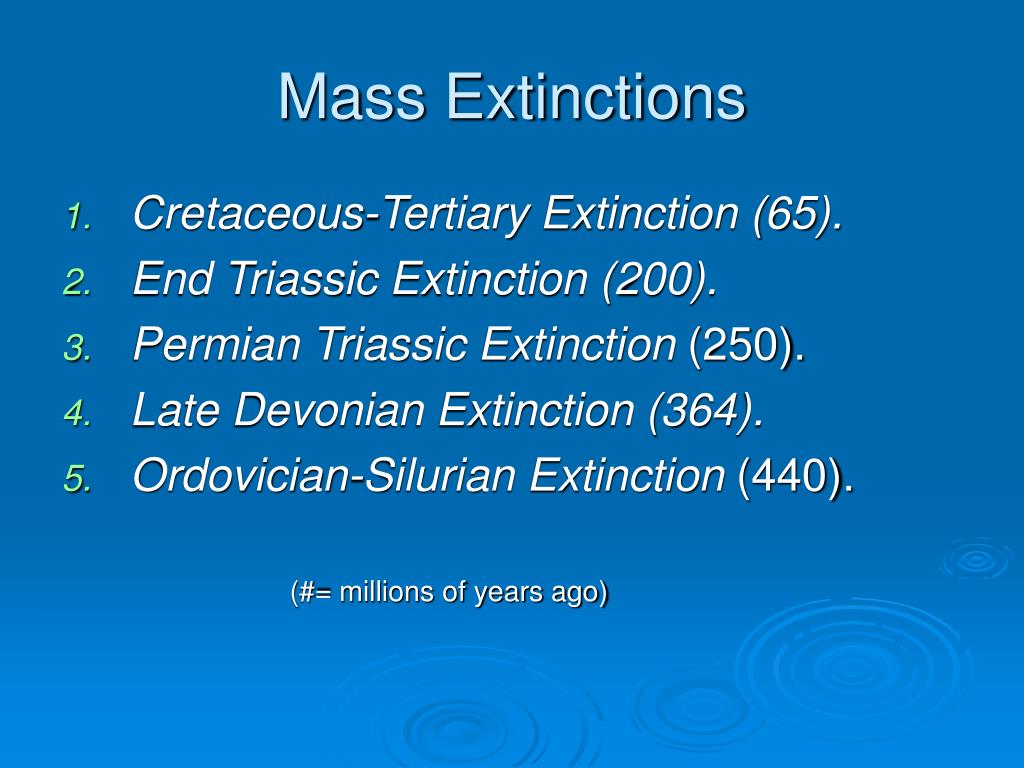 Mass Extinctions

1. Cretaceous-Tertiary Extinction (65).
2. End Triassic Extinction (200).
3. Permian Triassic Extinction (250).
4. Late Devonian Extinction (364).
5. Ordovician-Silurian Extinction (440).

(#= millions of years ago)